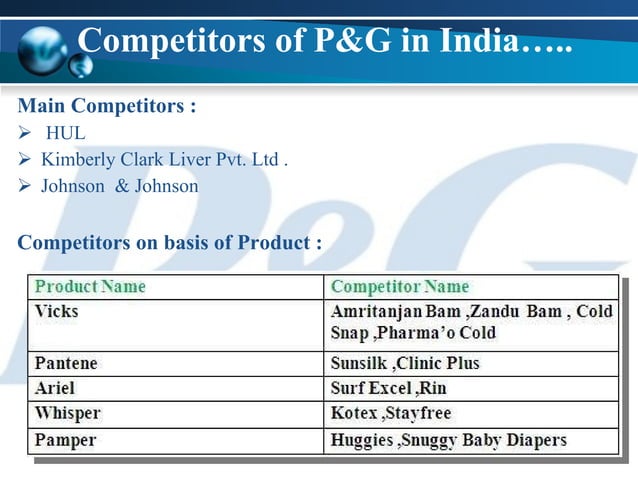 Competitors of P&G in India…..

Main Competitors :

➢ HUL
➢ Kimberly Clark Liver Pvt. Ltd .
➢ Johnson & Johnson

Competitors on basis of Product :

| Product Name | Competitor Name |
|---|---|
| Vicks | Amritanjan Bam ,Zandu Bam , Cold Snap ,Pharma'o Cold |
| Pantene | Sunsilk ,Clinic Plus |
| Ariel | Surf Excel ,Rin |
| Whisper | Kotex ,Stayfree |
| Pamper | Huggies ,Snuggy Baby Diapers |